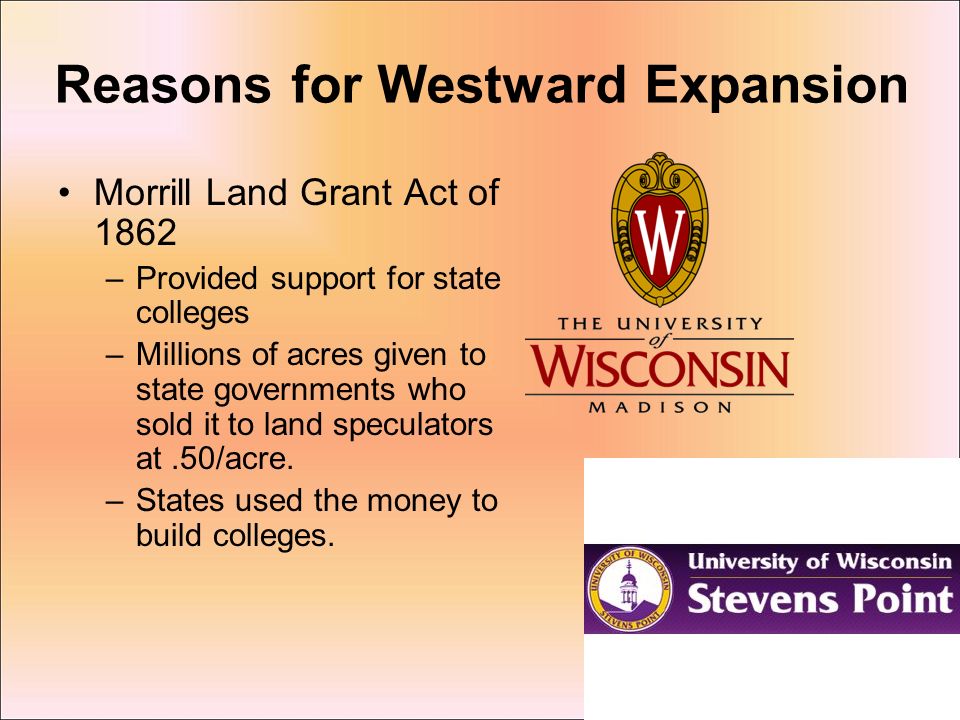 Reasons for Westward Expansion

• Morrill Land Grant Act of 1862
– Provided support for state colleges
– Millions of acres given to state governments who sold it to land speculators at .50/acre.
– States used the money to build colleges.

W
THE UNIVERSITY of WISCONSIN MADISON

UNIVERSITY OF WISCONSIN STEVENS POINT
University of Wisconsin
Stevens Point